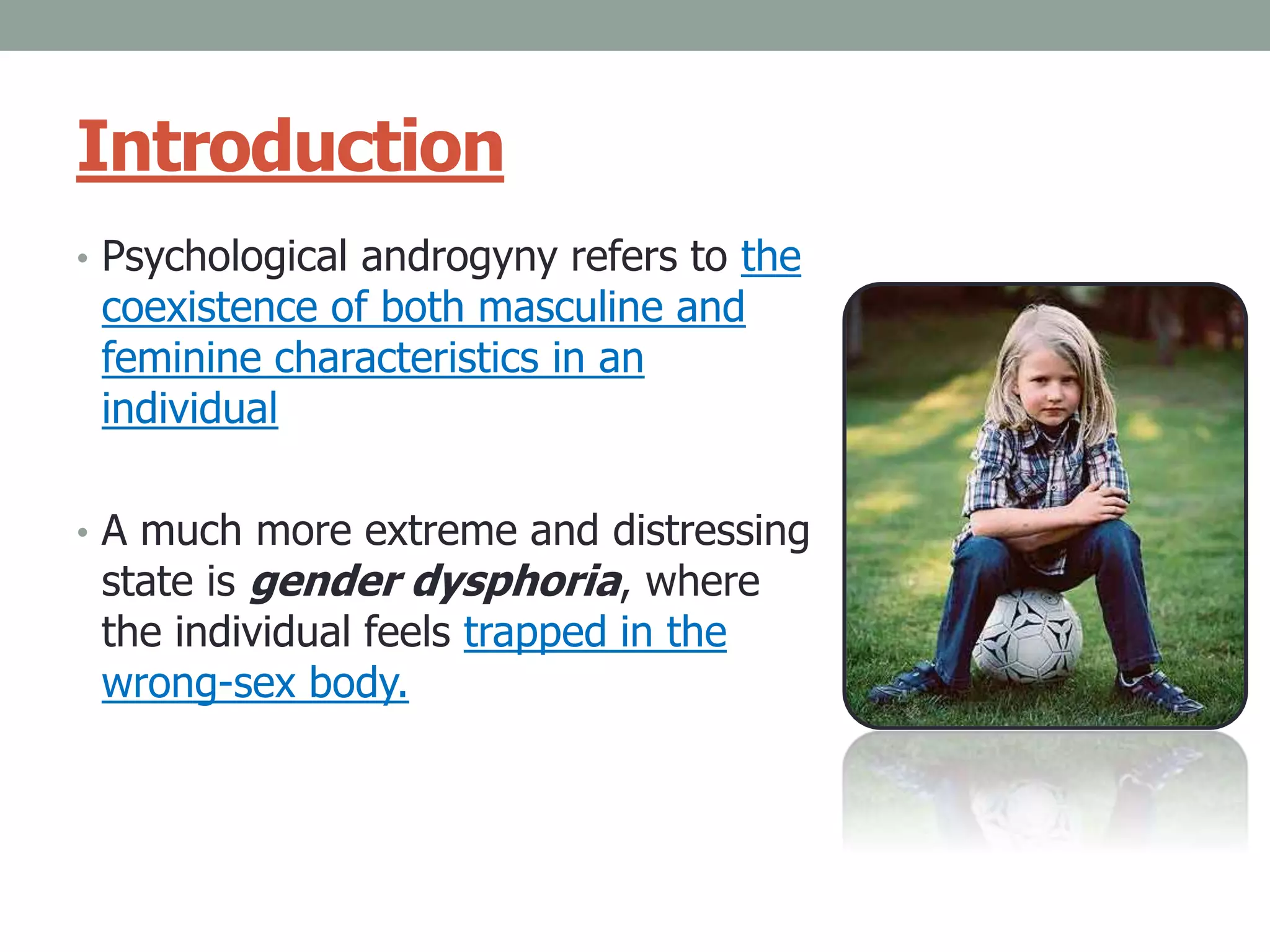 Introduction

• Psychological androgyny refers to the coexistence of both masculine and feminine characteristics in an individual

• A much more extreme and distressing state is gender dysphoria, where the individual feels trapped in the wrong-sex body.